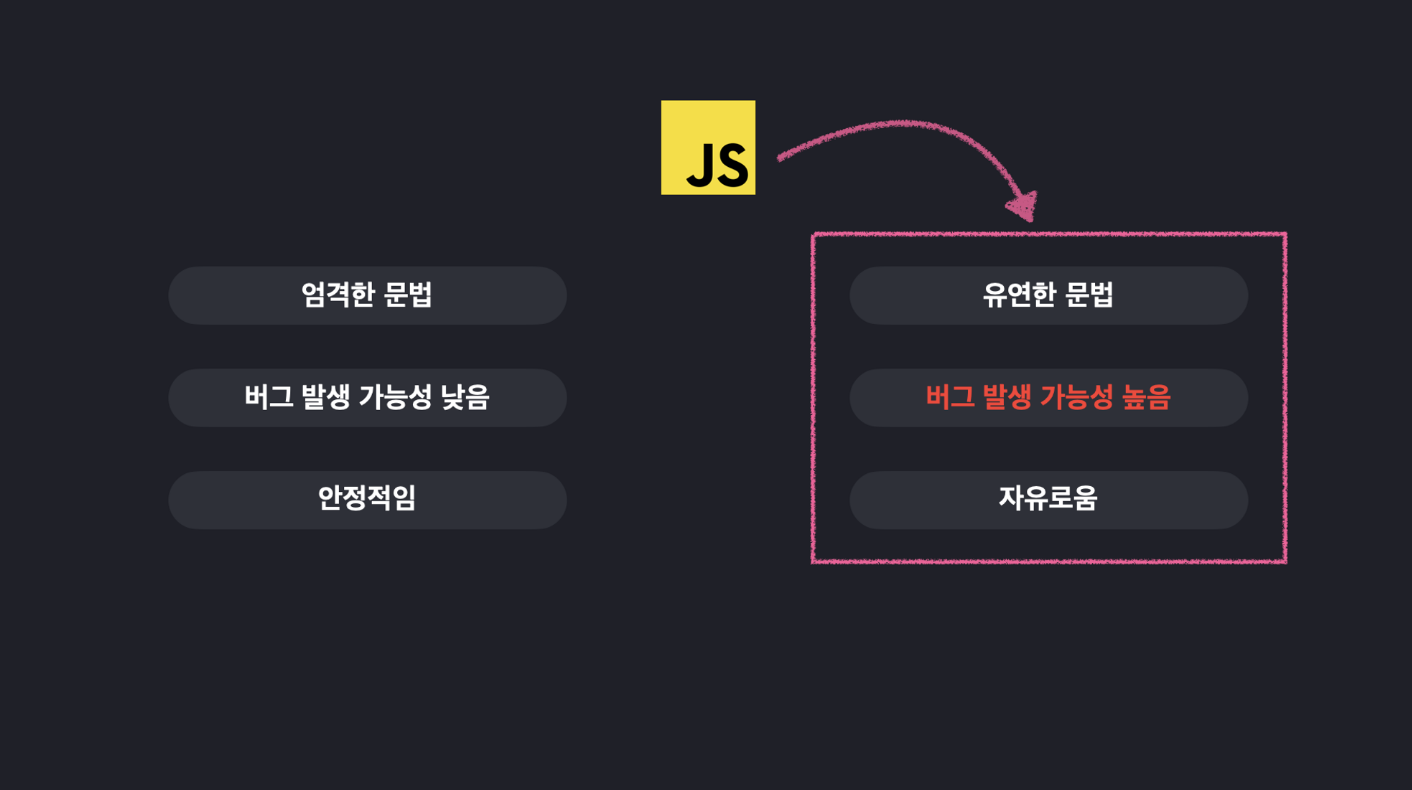 JS

엄격한 문법

버그 발생 가능성 낮음

안정적임

유연한 문법

버그 발생 가능성 높음

자유로움